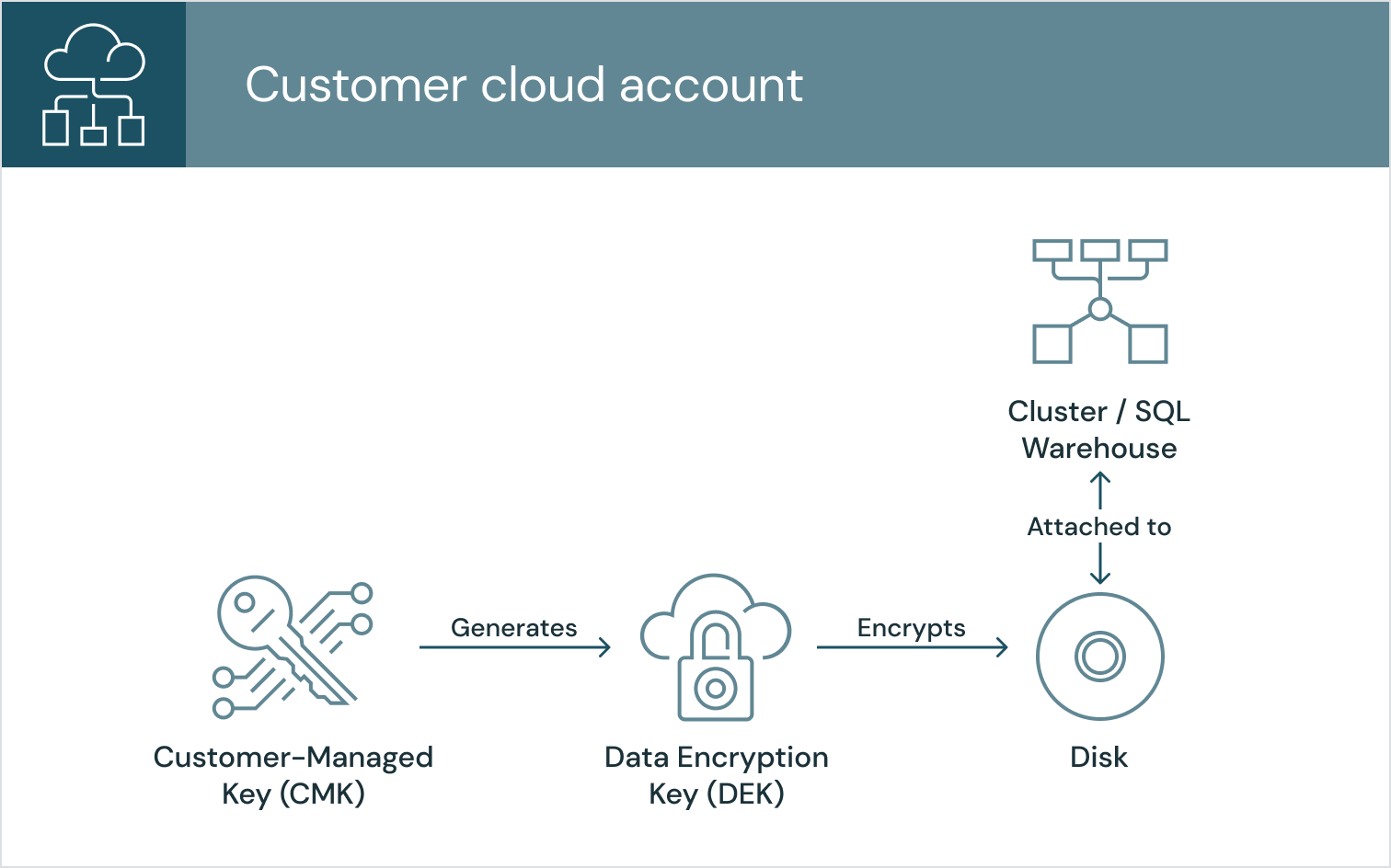 Customer cloud account

Cluster / SQL Warehouse

Attached to

Generates

Encrypts

Customer-Managed Key (CMK)

Data Encryption Key (DEK)

Disk